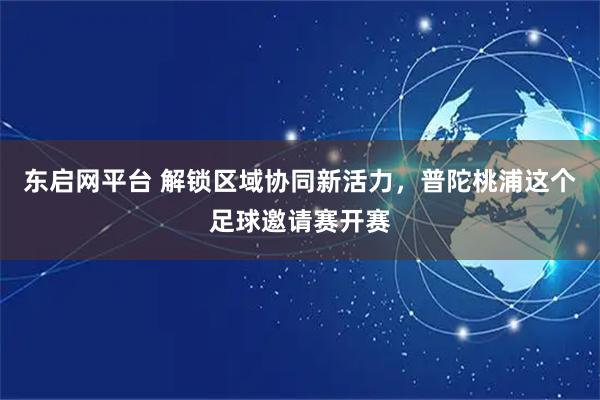 东启网平台 解锁区域协同新活力，普陀桃浦这个足球邀请赛开赛